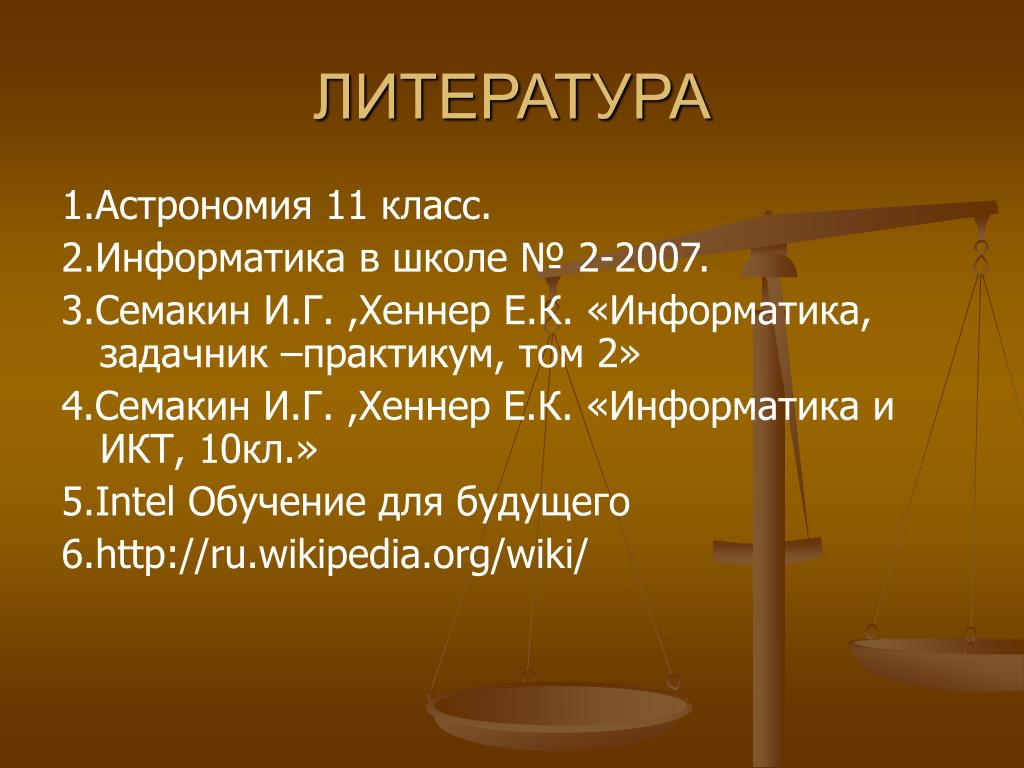 ЛИТЕРАТУРА

1.Астрономия 11 класс.

2.Информатика в школе № 2-2007.

3.Семакин И.Г. ,Хеннер Е.К. «Информатика, задачник –практикум, том 2»

4.Семакин И.Г. ,Хеннер Е.К. «Информатика и ИКТ, 10кл.»

5.Intel Обучение для будущего

6.http://ru.wikipedia.org/wiki/